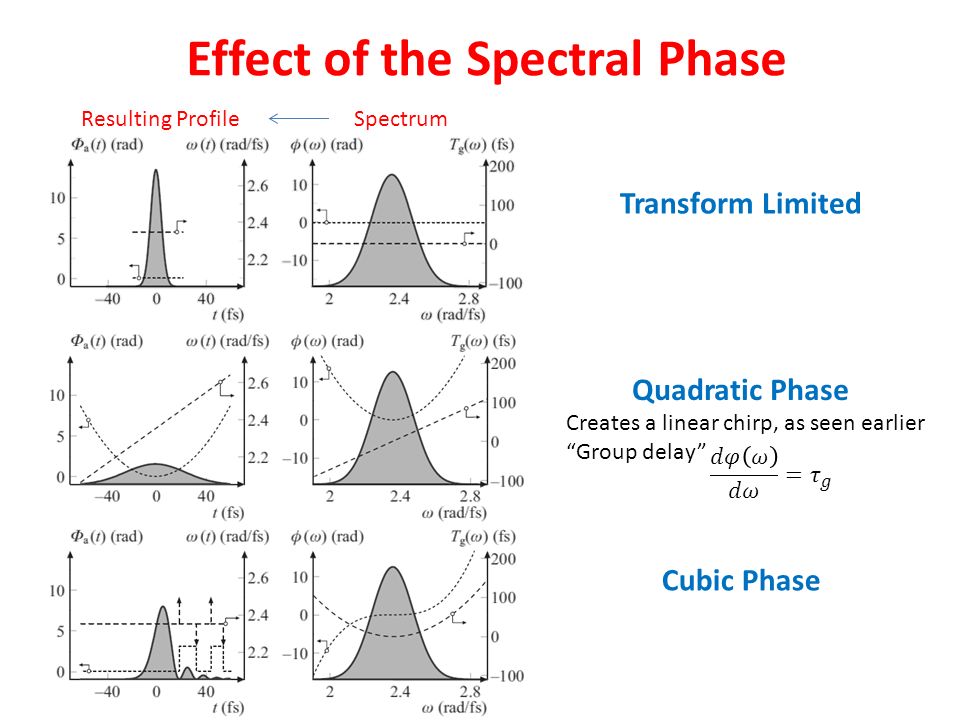 Effect of the Spectral Phase

Resulting Profile ← Spectrum

$\Phi_a(t)$ (rad) $\omega(t)$ (rad/fs)
10
5
0
2.6
2.4
2.2
−40 0 40
$t$ (fs)

$\phi(\omega)$ (rad) $T_g(\omega)$ (fs)
10
0
−10
200
100
0
−100
2 2.4 2.8
$\omega$ (rad/fs)

Transform Limited

$\Phi_a(t)$ (rad) $\omega(t)$ (rad/fs)
10
5
0
2.6
2.4
2.2
−40 0 40
$t$ (fs)

$\phi(\omega)$ (rad) $T_g(\omega)$ (fs)
10
0
−10
200
100
0
−100
2 2.4 2.8
$\omega$ (rad/fs)

Quadratic Phase
Creates a linear chirp, as seen earlier
"Group delay" $\frac{d\varphi(\omega)}{d\omega} = \tau_g$

$\Phi_a(t)$ (rad) $\omega(t)$ (rad/fs)
10
5
0
2.6
2.4
2.2
−40 0 40
$t$ (fs)

$\phi(\omega)$ (rad) $T_g(\omega)$ (fs)
10
0
−10
200
100
0
−100
2 2.4 2.8
$\omega$ (rad/fs)

Cubic Phase